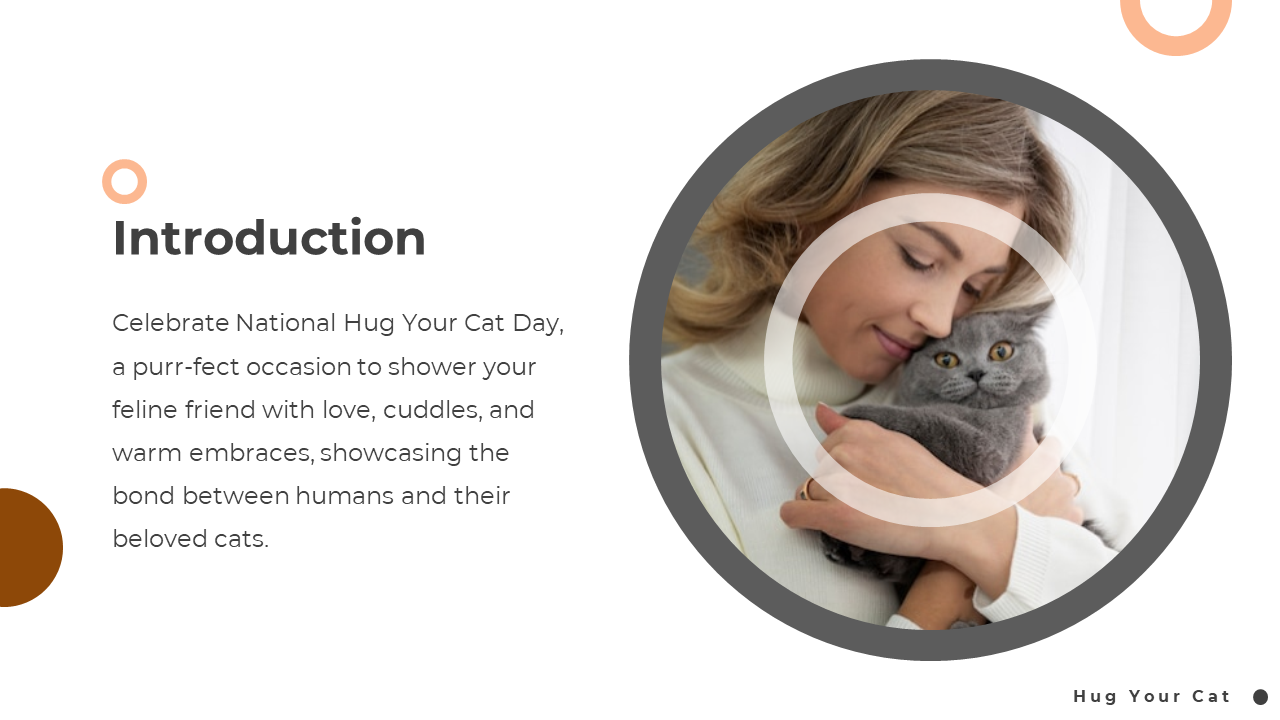 Introduction

Celebrate National Hug Your Cat Day, a purr-fect occasion to shower your feline friend with love, cuddles, and warm embraces, showcasing the bond between humans and their beloved cats.

Hug Your Cat